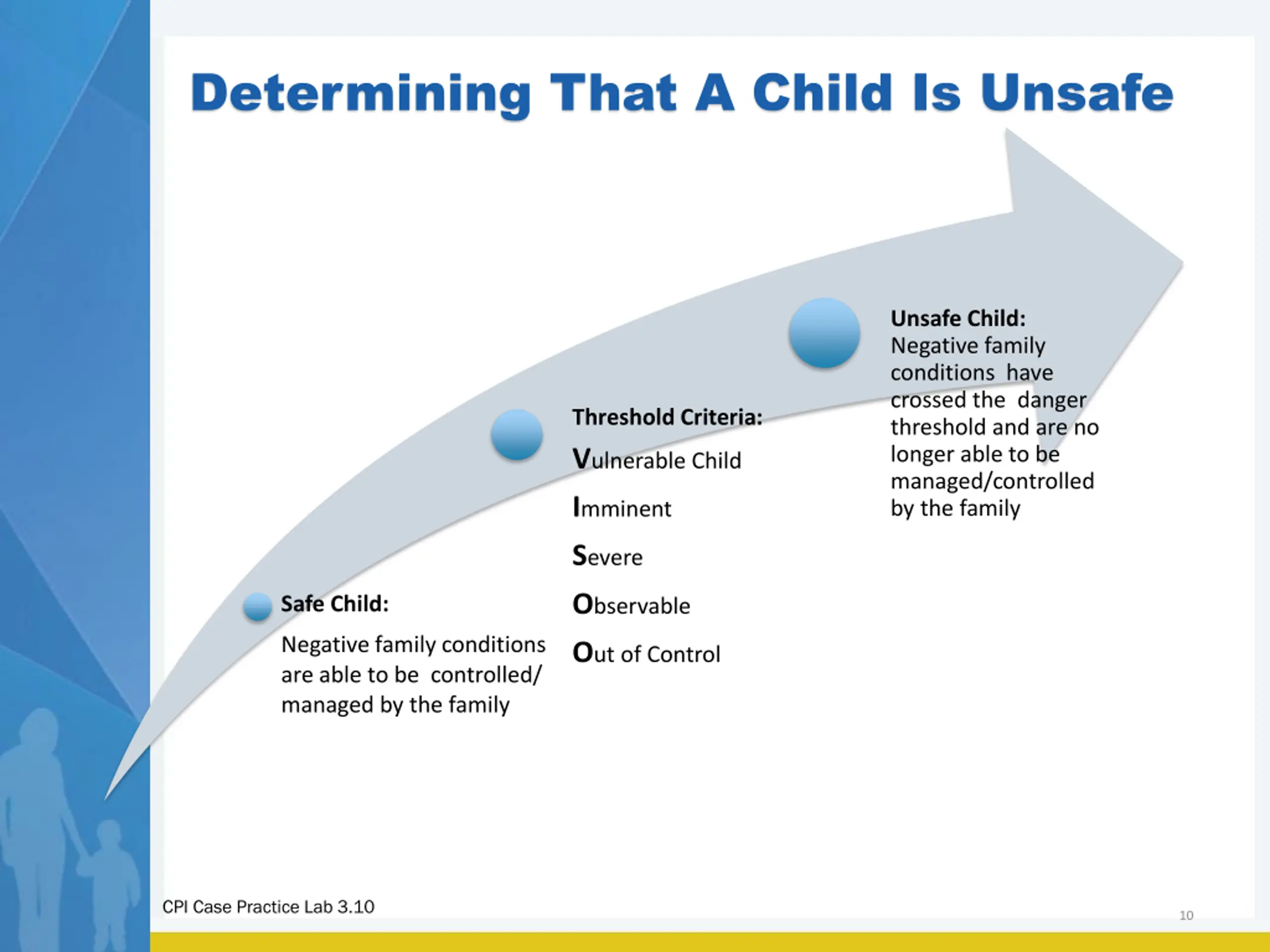 Determining That A Child Is Unsafe

Safe Child:

Negative family conditions are able to be controlled/ managed by the family

Threshold Criteria:

Vulnerable Child

Imminent

Severe

Observable

Out of Control

Unsafe Child:
Negative family conditions have crossed the danger threshold and are no longer able to be managed/controlled by the family

CPI Case Practice Lab 3.10

10